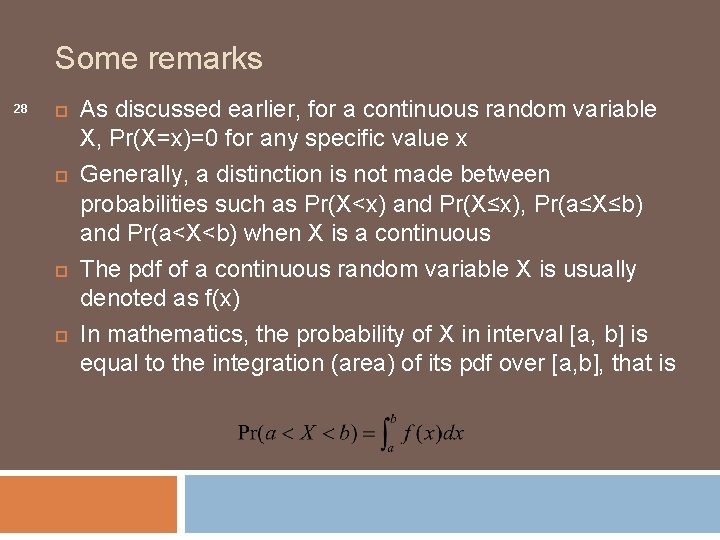 Some remarks

28

As discussed earlier, for a continuous random variable X, Pr(X=x)=0 for any specific value x

Generally, a distinction is not made between probabilities such as Pr(X<x) and Pr(X≤x), Pr(a≤X≤b) and Pr(a<X<b) when X is a continuous

The pdf of a continuous random variable X is usually denoted as f(x)

In mathematics, the probability of X in interval [a, b] is equal to the integration (area) of its pdf over [a,b], that is

$\Pr(a < X < b) = \int_a^b f(x)dx$